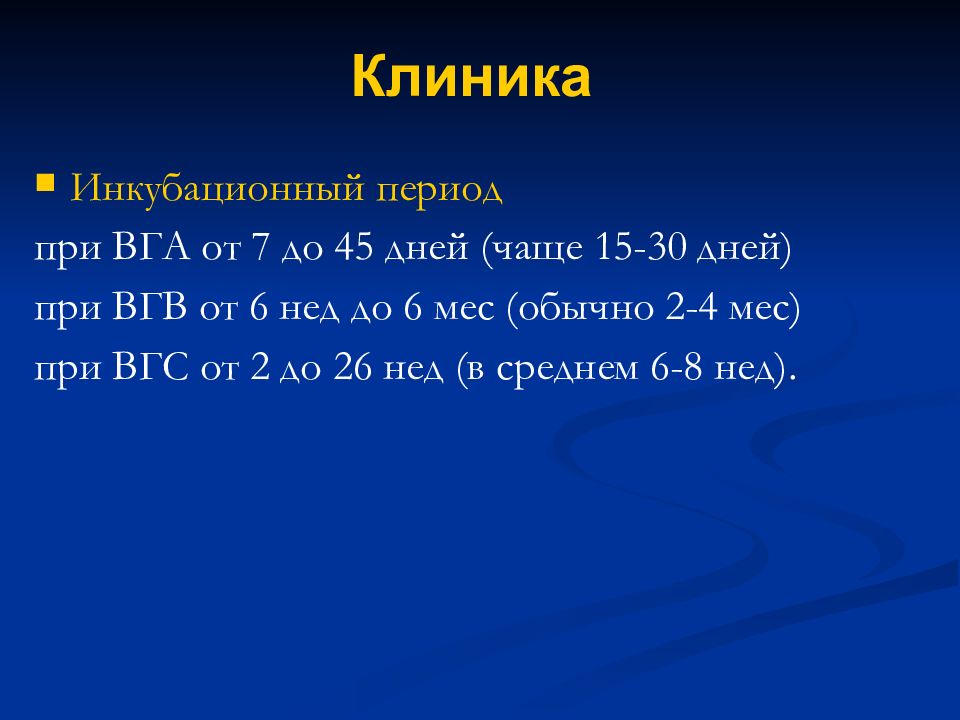 Клиника

▪ Инкубационный период
при ВГА от 7 до 45 дней (чаще 15-30 дней)
при ВГВ от 6 нед до 6 мес (обычно 2-4 мес)
при ВГС от 2 до 26 нед (в среднем 6-8 нед).